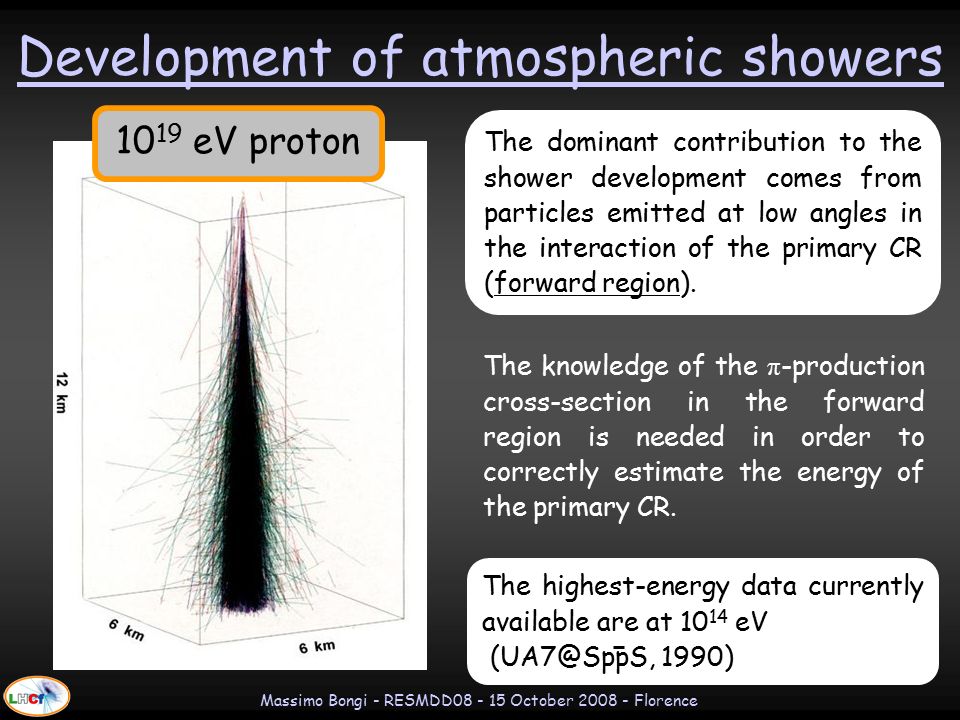 Development of atmospheric showers

$10^{19}$ eV proton

12 km

6 km

6 km

The dominant contribution to the shower development comes from particles emitted at low angles in the interaction of the primary CR (forward region).

The knowledge of the $\pi$-production cross-section in the forward region is needed in order to correctly estimate the energy of the primary CR.

The highest-energy data currently available are at $10^{14}$ eV (UA7@Sp$\bar{p}$S, 1990)

LHCf

Massimo Bongi - RESMDD08 - 15 October 2008 - Florence